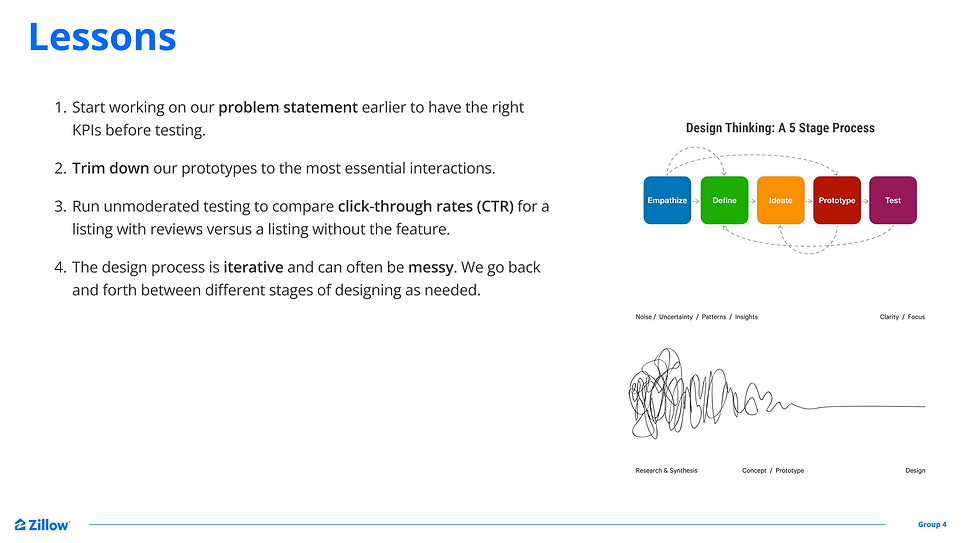 Lessons

1. Start working on our problem statement earlier to have the right KPIs before testing.

2. Trim down our prototypes to the most essential interactions.

3. Run unmoderated testing to compare click-through rates (CTR) for a listing with reviews versus a listing without the feature.

4. The design process is iterative and can often be messy. We go back and forth between different stages of designing as needed.

Design Thinking: A 5 Stage Process

Empathize

Define

Ideate

Prototype

Test

Noise / Uncertainty / Patterns / Insights

Clarity / Focus

Research & Synthesis

Concept / Prototype

Design

Zillow

Group 4